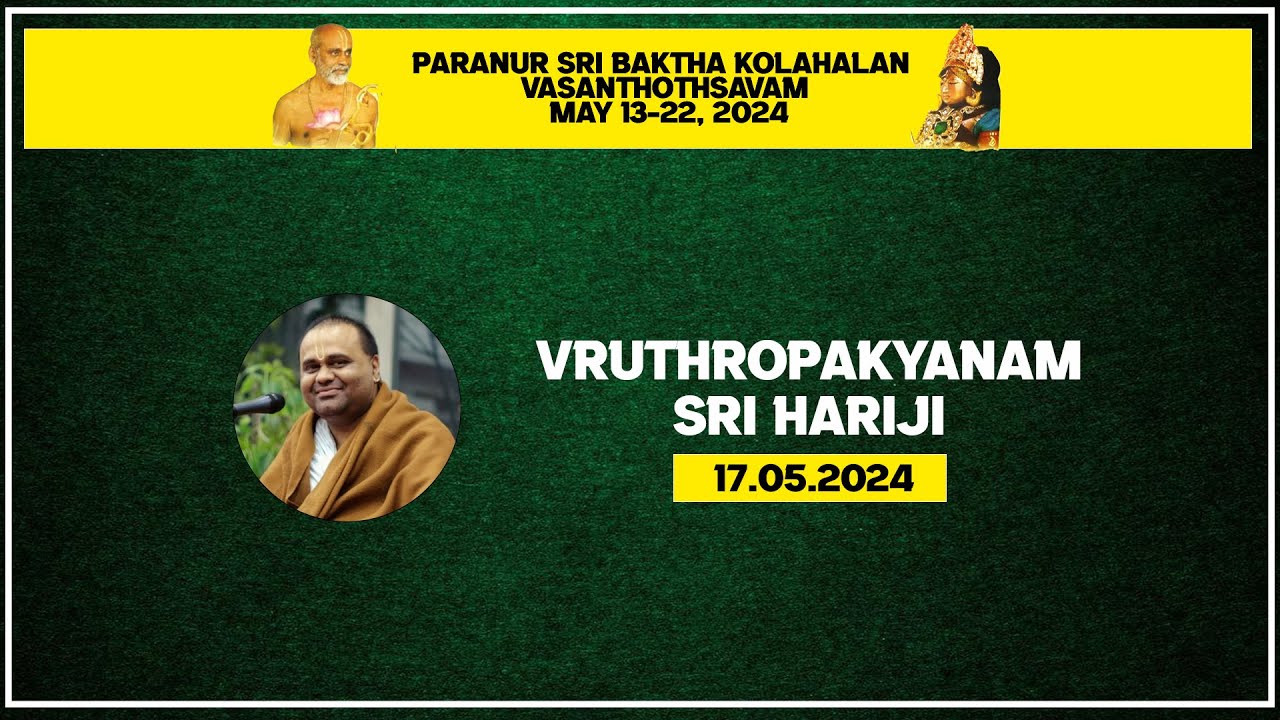 PARANUR SRI BAKTHA KOLAHALAN
VASANTHOTHSAVAM
MAY 13-22, 2024

VRUTHROPAKYANAM
SRI HARIJI

17.05.2024